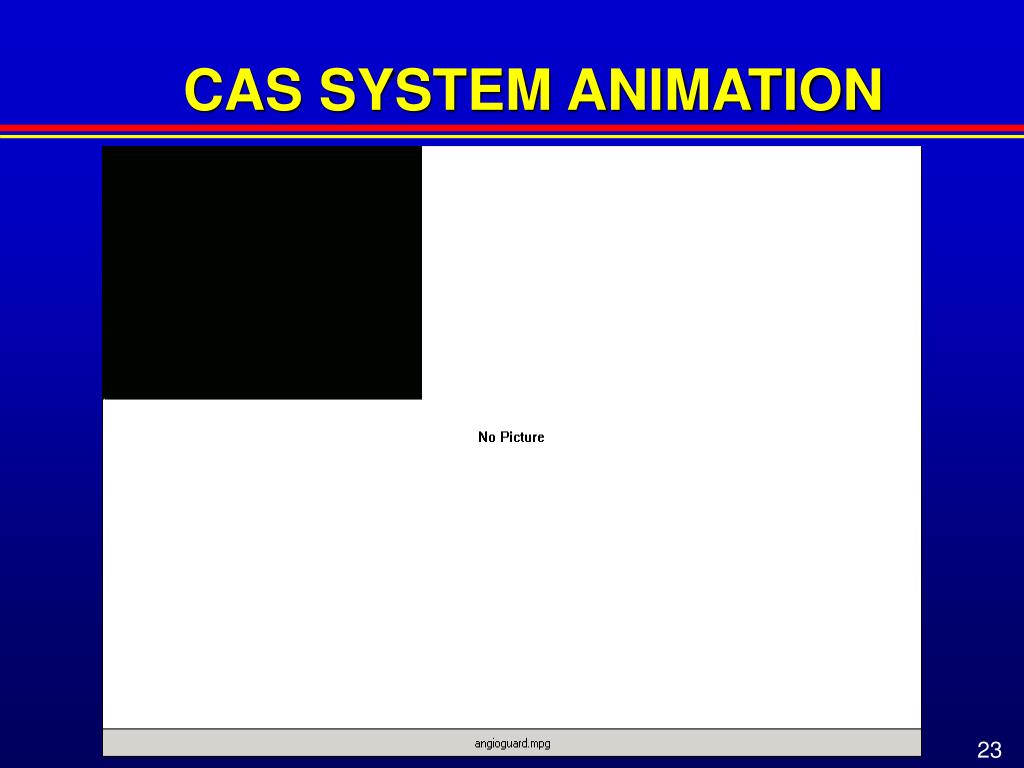 CAS SYSTEM ANIMATION

No Picture

angioguard.mpg

23